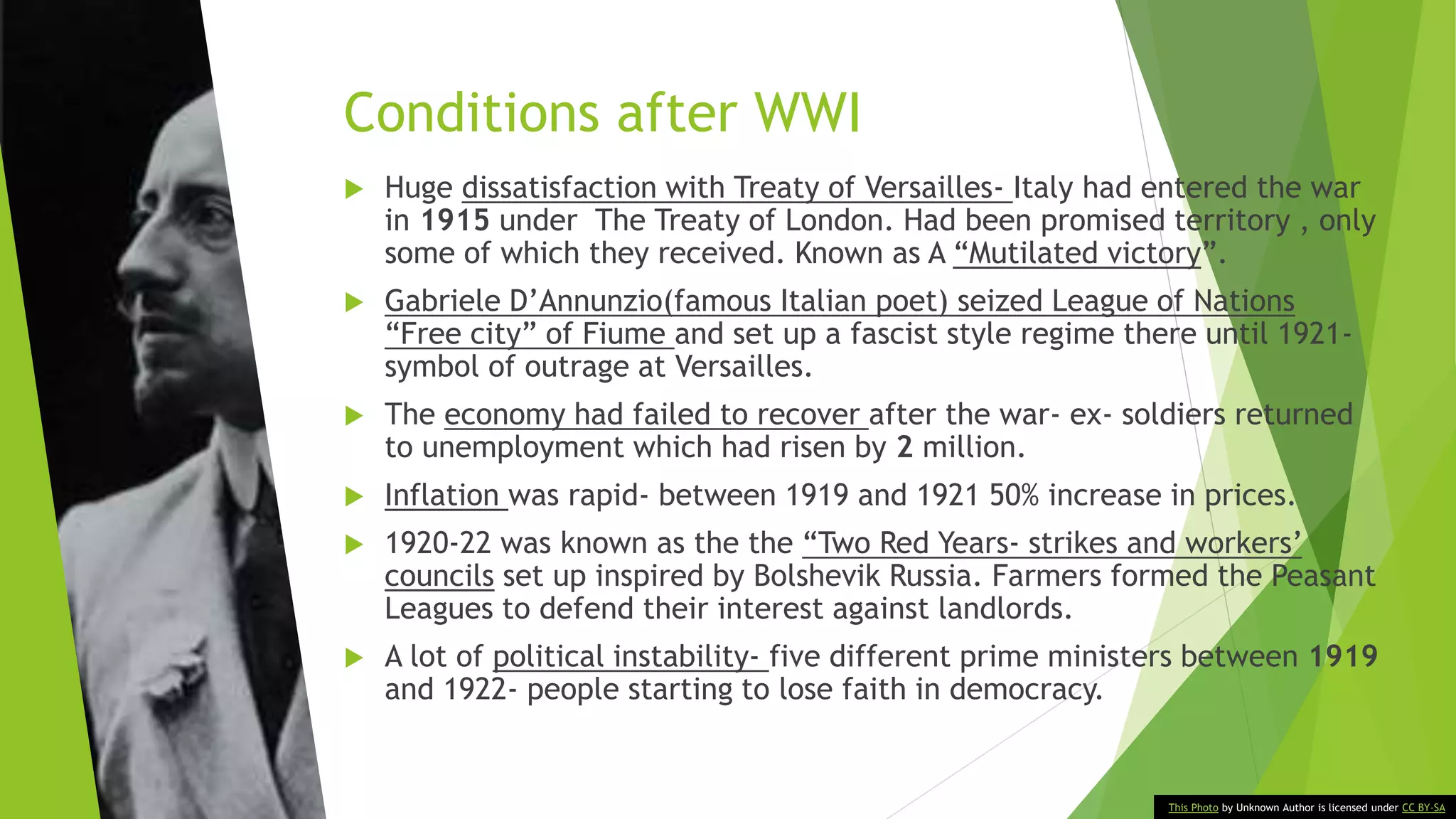 Conditions after WWI

Huge dissatisfaction with Treaty of Versailles- Italy had entered the war in 1915 under The Treaty of London. Had been promised territory , only some of which they received. Known as A “Mutilated victory”.

Gabriele D’Annunzio(famous Italian poet) seized League of Nations “Free city” of Fiume and set up a fascist style regime there until 1921- symbol of outrage at Versailles.

The economy had failed to recover after the war- ex- soldiers returned to unemployment which had risen by 2 million.

Inflation was rapid- between 1919 and 1921 50% increase in prices.

1920-22 was known as the the “Two Red Years- strikes and workers’ councils set up inspired by Bolshevik Russia. Farmers formed the Peasant Leagues to defend their interest against landlords.

A lot of political instability- five different prime ministers between 1919 and 1922- people starting to lose faith in democracy.

This Photo by Unknown Author is licensed under CC BY-SA